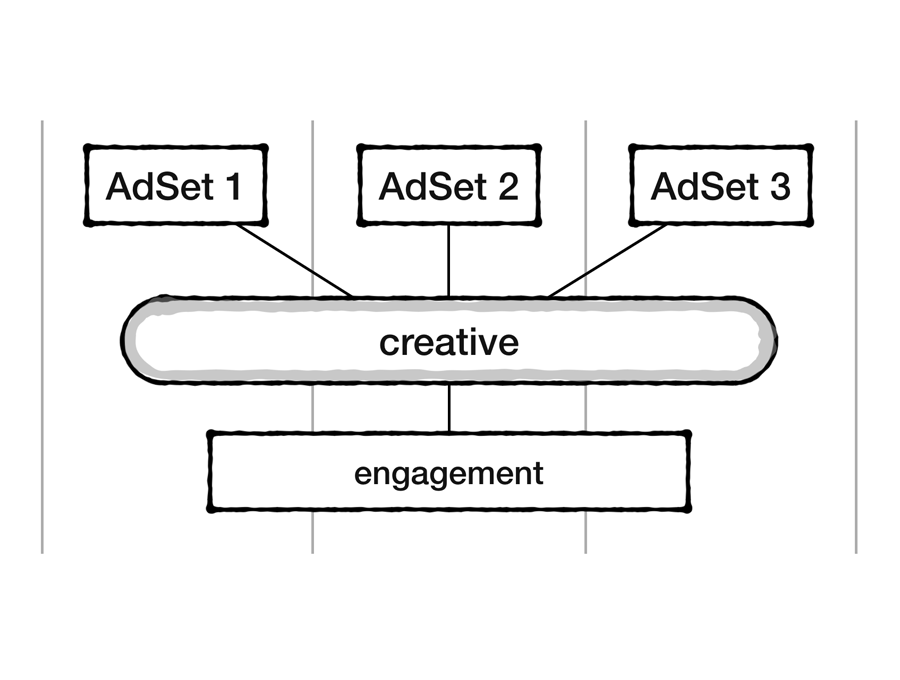 AdSet 1
AdSet 2
AdSet 3
creative
engagement